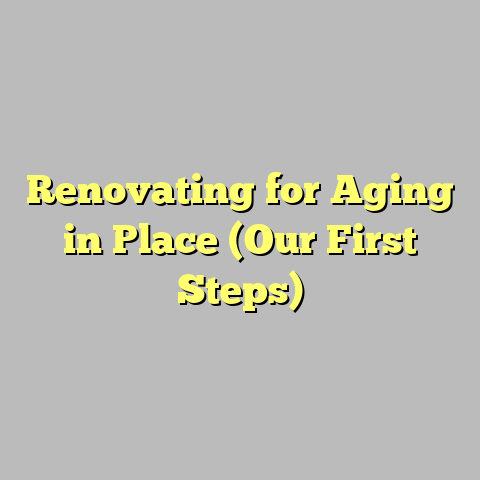 Renovating for Aging in Place (Our First Steps)